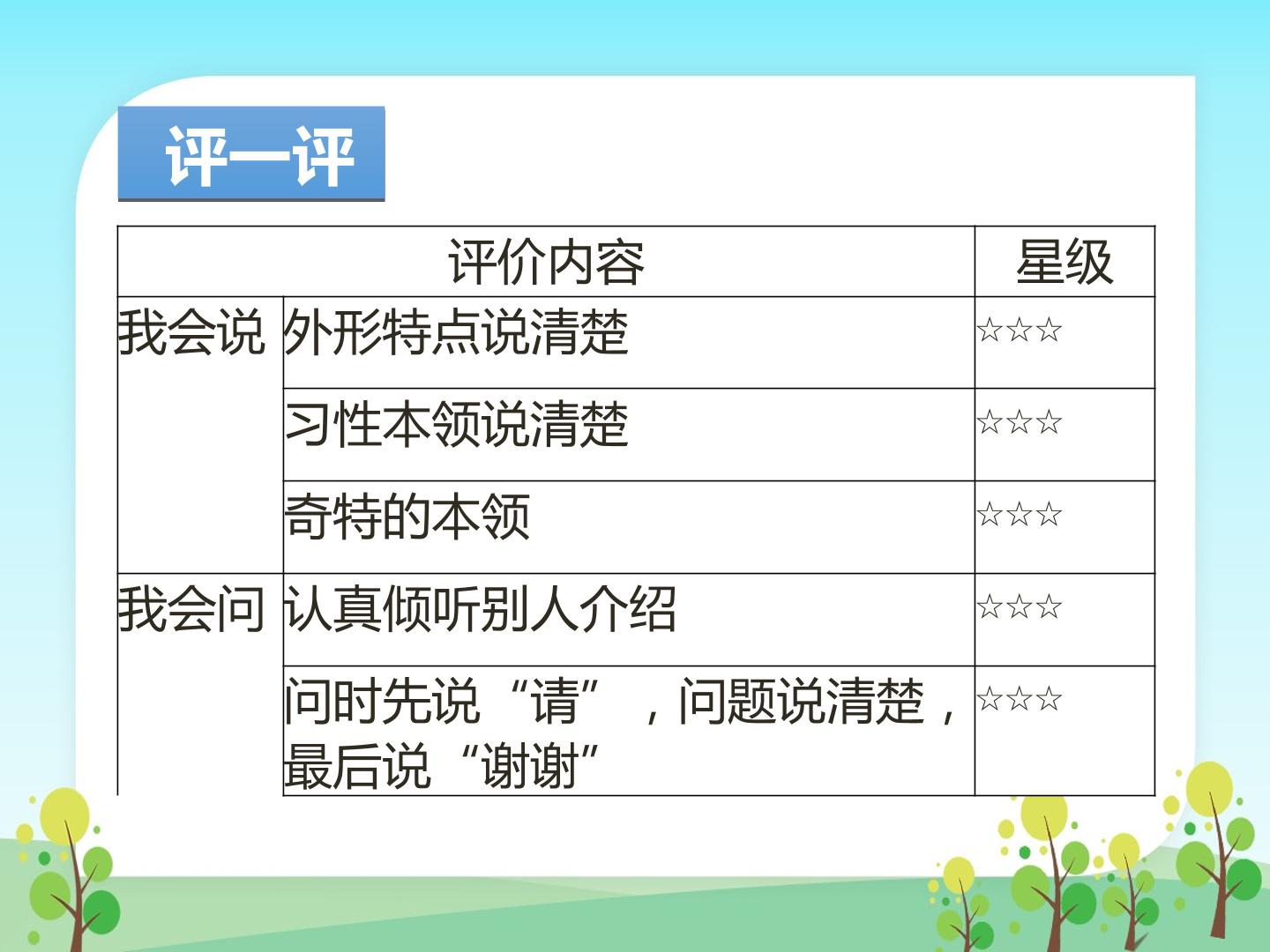 评一评

| 评价内容 | | 星级 |
|---|---|---|
| 我会说 | 外形特点说清楚 | ☆☆☆ |
| | 习性本领说清楚 | ☆☆☆ |
| | 奇特的本领 | ☆☆☆ |
| 我会问 | 认真倾听别人介绍 | ☆☆☆ |
| | 问时先说“请”，问题说清楚，最后说“谢谢” | ☆☆☆ |